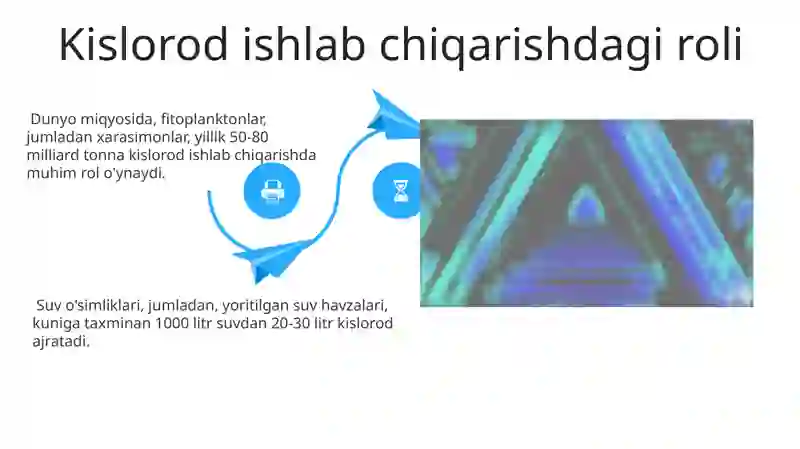 Kislorod ishlab chiqarishdagi roli

Dunyo miqyosida, fitoplanktonlar, jumladan xarasimonlar, yillik 50-80 milliard tonna kislorod ishlab chiqarishda muhim rol o'ynaydi.

Suv o'simliklari, jumladan, yoritilgan suv havzalari, kuniga taxminan 1000 litr suvdan 20-30 litr kislorod ajratadi.